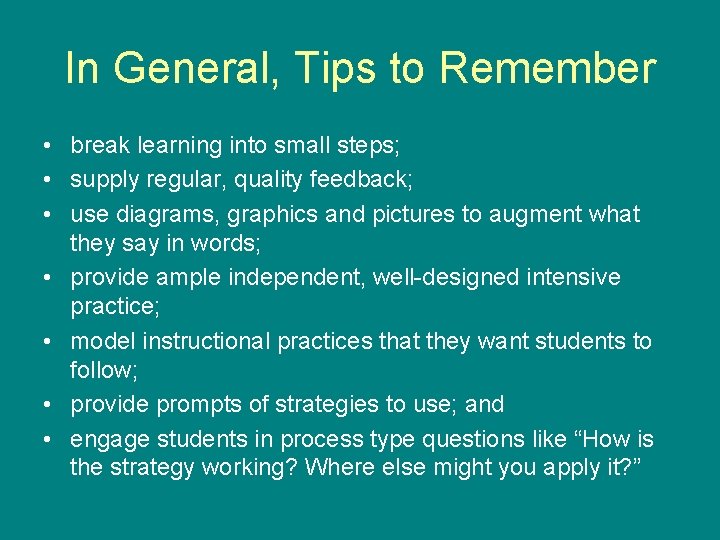 In General, Tips to Remember

• break learning into small steps;
• supply regular, quality feedback;
• use diagrams, graphics and pictures to augment what they say in words;
• provide ample independent, well-designed intensive practice;
• model instructional practices that they want students to follow;
• provide prompts of strategies to use; and
• engage students in process type questions like “How is the strategy working? Where else might you apply it?”